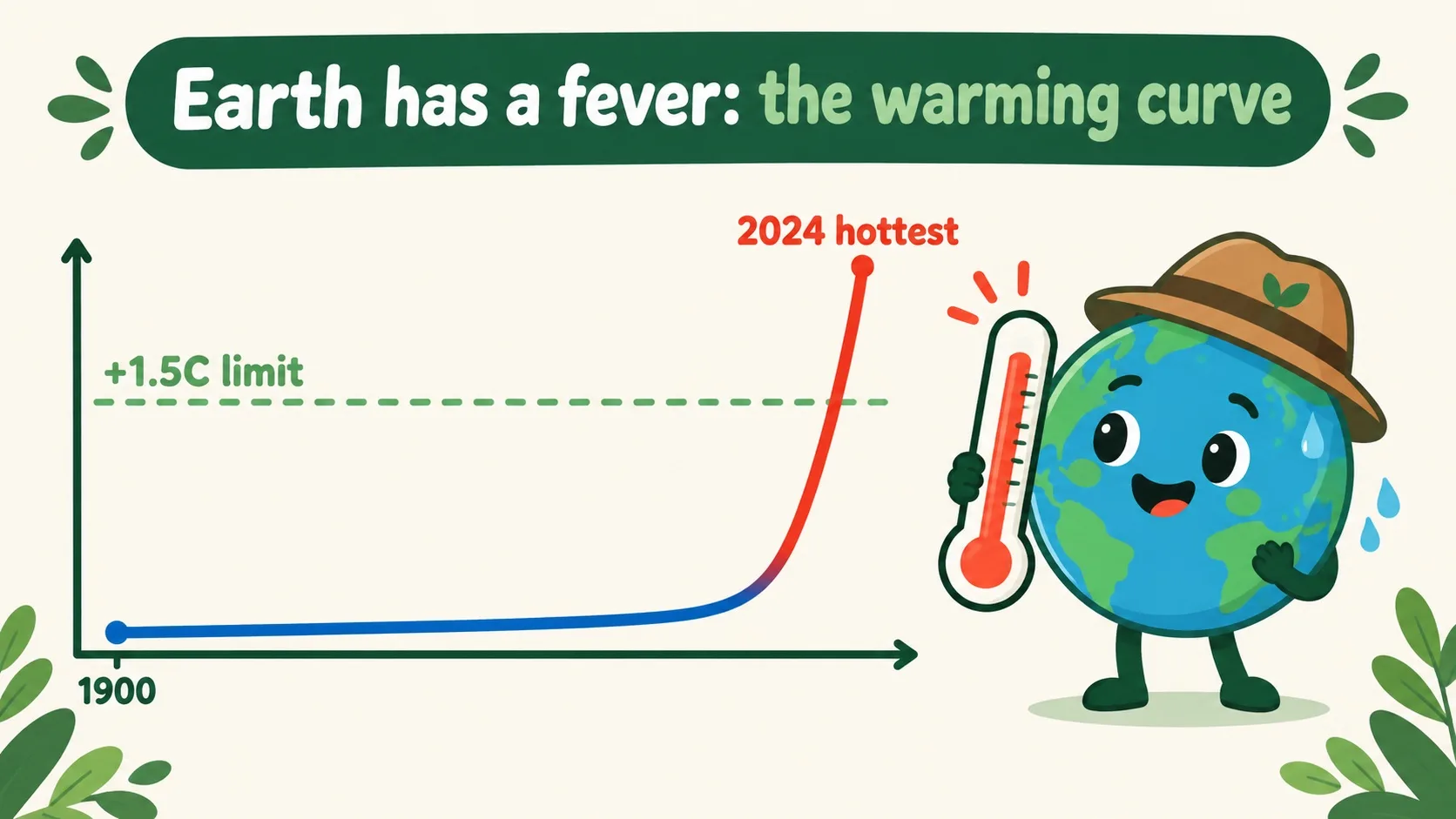 Earth has a fever: the warming curve

2024 hottest

+1.5C limit

1900